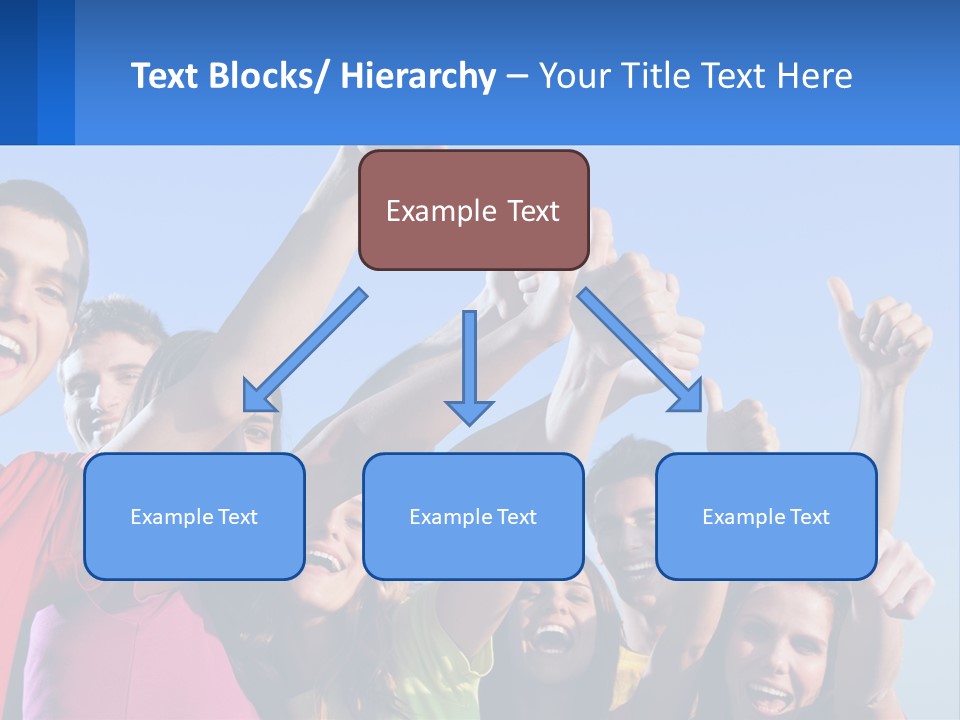 Text Blocks/ Hierarchy – Your Title Text Here

Example Text

Example Text

Example Text

Example Text